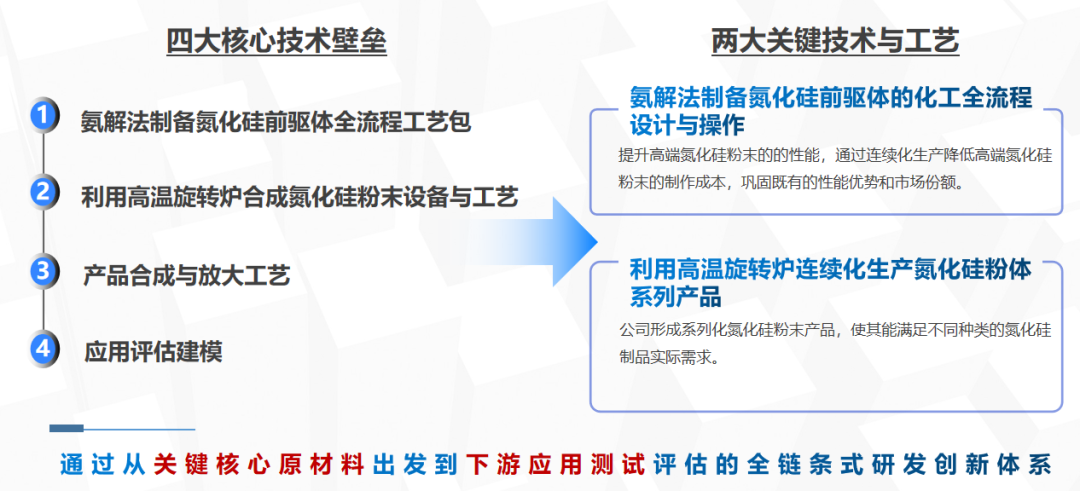 四大核心技术壁垒

1 氨解法制备氮化硅前驱体全流程工艺包

2 利用高温旋转炉合成氮化硅粉末设备与工艺

3 产品合成与放大工艺

4 应用评估建模

两大关键技术与工艺

氨解法制备氮化硅前驱体的化工全流程设计与操作

提升高端氮化硅粉末的的性能，通过连续化生产降低高端氮化硅粉末的制作成本，巩固既有的性能优势和市场份额。

利用高温旋转炉连续化生产氮化硅粉体系列产品

公司形成系列化氮化硅粉末产品，使其能满足不同种类的氮化硅制品实际需求。

通过从关键核心原材料出发到下游应用测试评估的全链条式研发创新体系